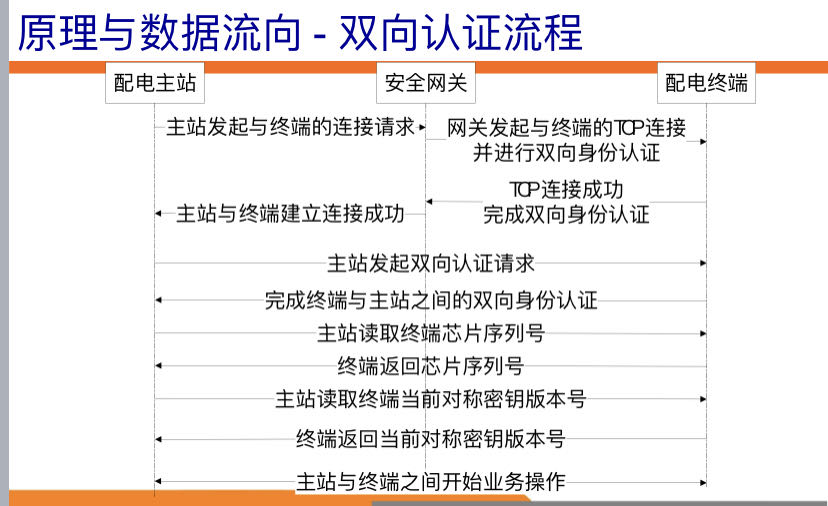 原理与数据流向 - 双向认证流程

配电主站

安全网关

配电终端

主站发起与终端的连接请求

网关发起与终端的TCP连接并进行双向身份认证

TCP连接成功
完成双向身份认证

主站与终端建立连接成功

主站发起双向认证请求

完成终端与主站之间的双向身份认证

主站读取终端芯片序列号

终端返回芯片序列号

主站读取终端当前对称密钥版本号

终端返回当前对称密钥版本号

主站与终端之间开始业务操作